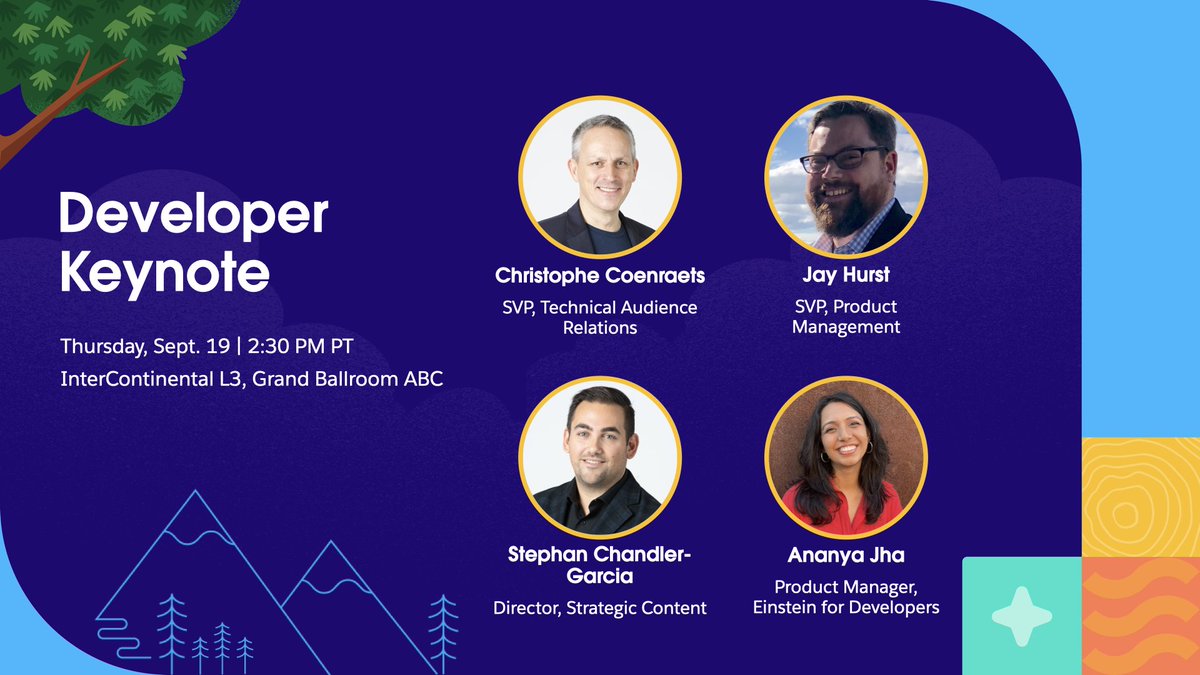 Developer Keynote

Thursday, Sept. 19 | 2:30 PM PT
InterContinental L3, Grand Ballroom ABC

Christophe Coenraets
SVP, Technical Audience Relations

Jay Hurst
SVP, Product Management

Stephan Chandler-Garcia
Director, Strategic Content

Ananya Jha
Product Manager, Einstein for Developers